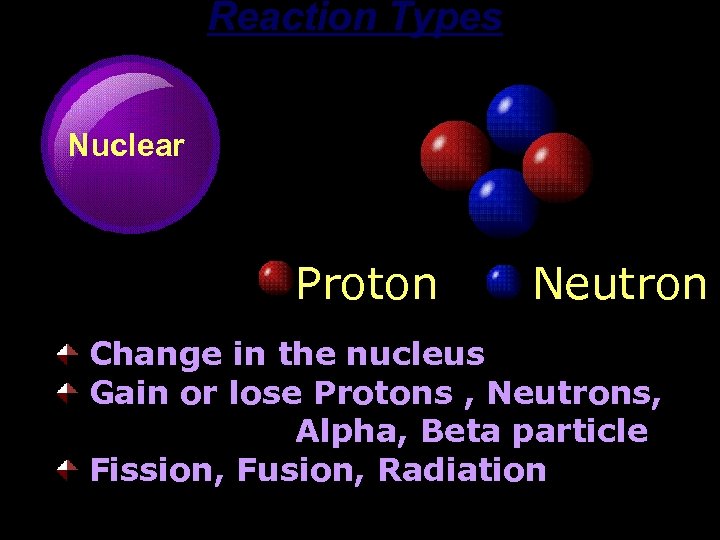 Reaction Types

Nuclear

Proton Neutron

Change in the nucleus
Gain or lose Protons , Neutrons, Alpha, Beta particle
Fission, Fusion, Radiation